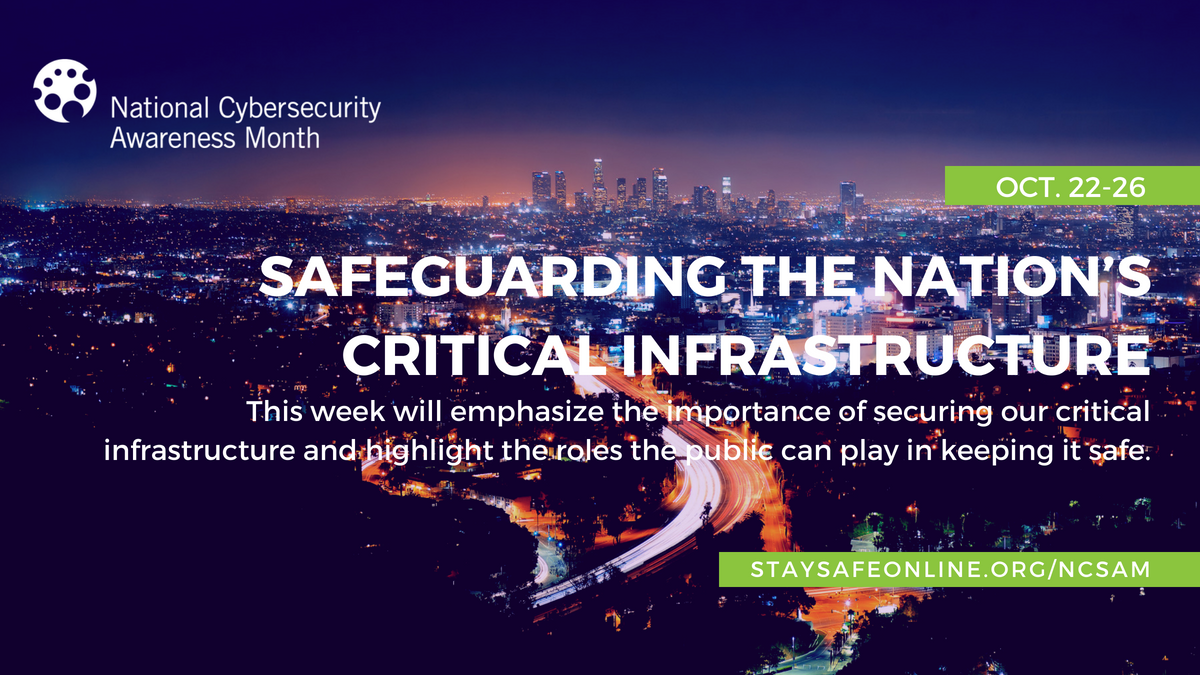 National Cybersecurity Awareness Month

OCT. 22-26

SAFEGUARDING THE NATION'S CRITICAL INFRASTRUCTURE

This week will emphasize the importance of securing our critical infrastructure and highlight the roles the public can play in keeping it safe.

STAYSAFEONLINE.ORG/NCSAM